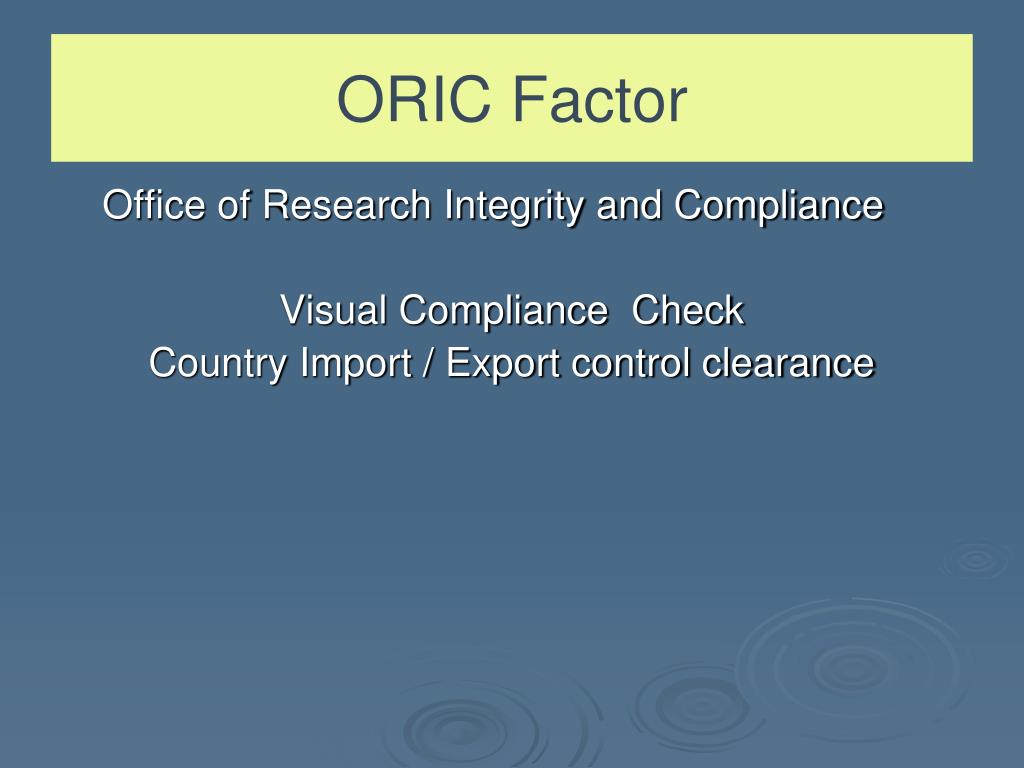 ORIC Factor

Office of Research Integrity and Compliance

Visual Compliance Check
Country Import / Export control clearance